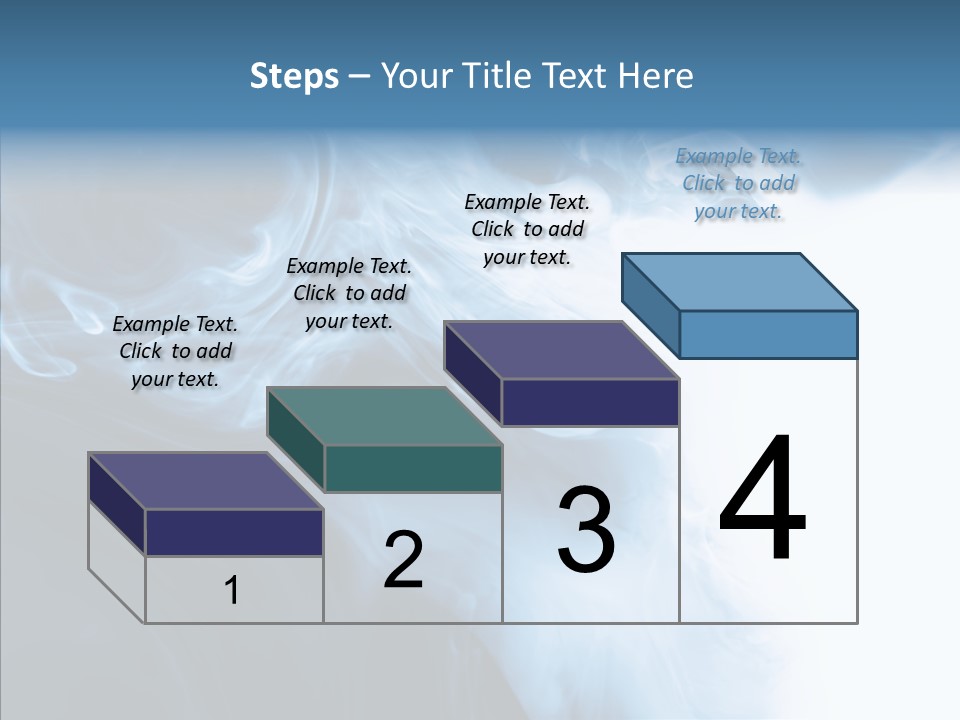 Steps – Your Title Text Here

Example Text. Click to add your text.

Example Text. Click to add your text.

Example Text. Click to add your text.

Example Text. Click to add your text.

1

2

3

4